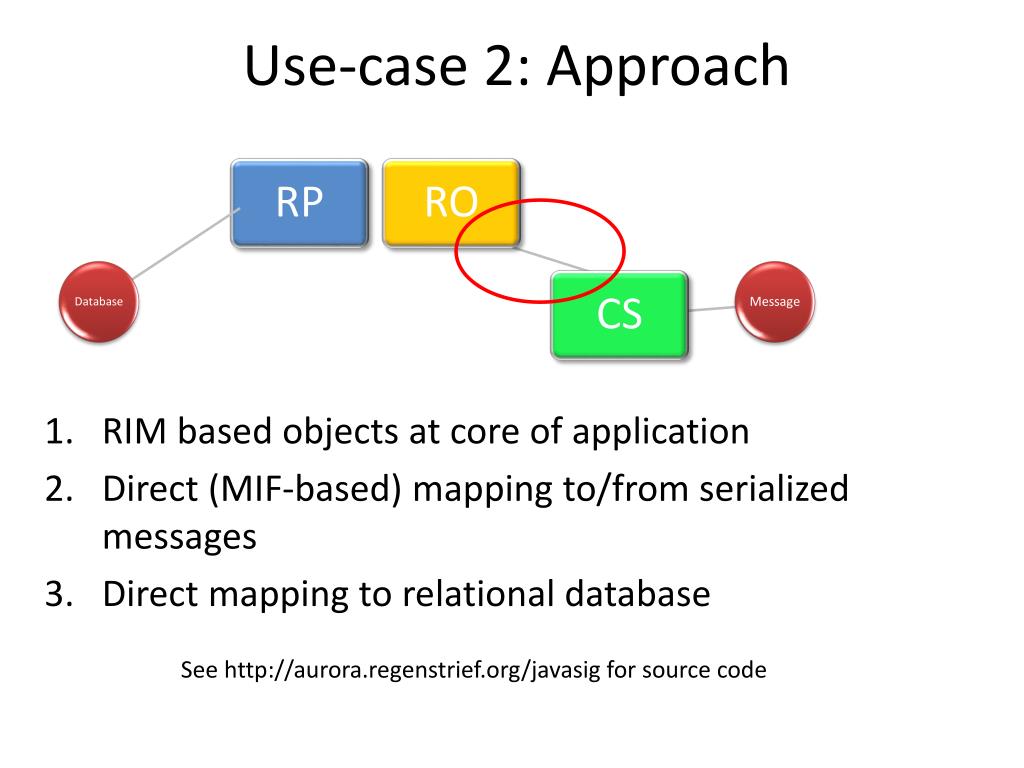 Use-case 2: Approach

RP

RO

Database

CS

Message

1. RIM based objects at core of application
2. Direct (MIF-based) mapping to/from serialized messages
3. Direct mapping to relational database

See http://aurora.regenstrief.org/javasig for source code